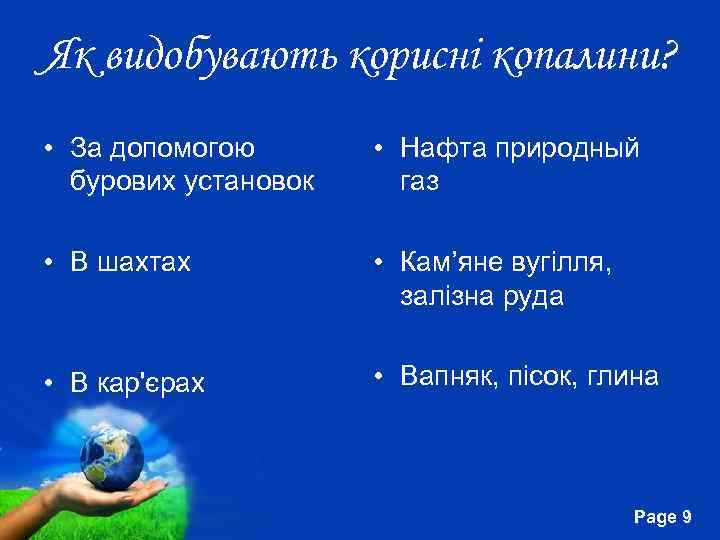 Як видобувають корисні копалини?

• За допомогою бурових установок

• В шахтах

• В кар'єрах

• Нафта природный газ

• Кам’яне вугілля, залізна руда

• Вапняк, пісок, глина

Page 9